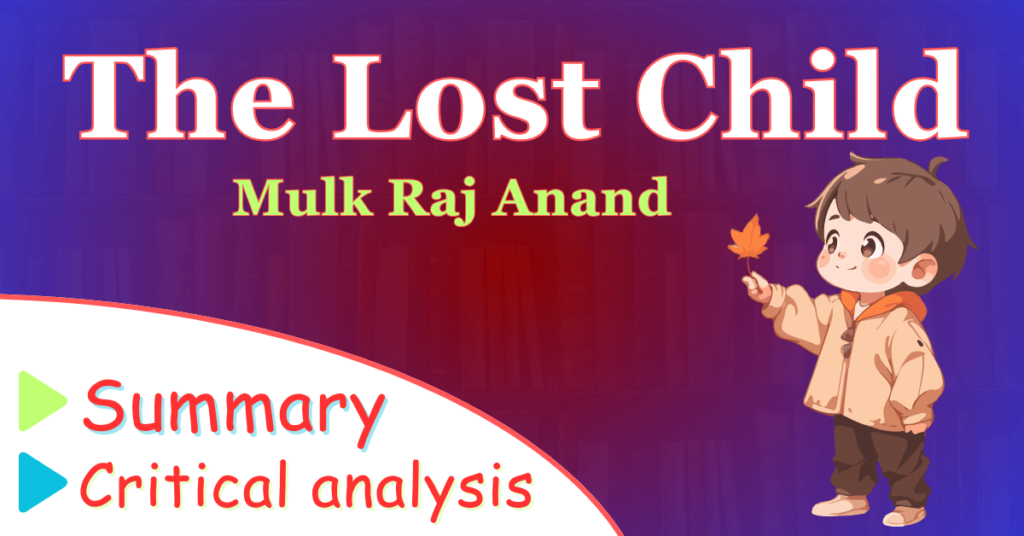 The Lost Child

Mulk Raj Anand

Summary

Critical analysis